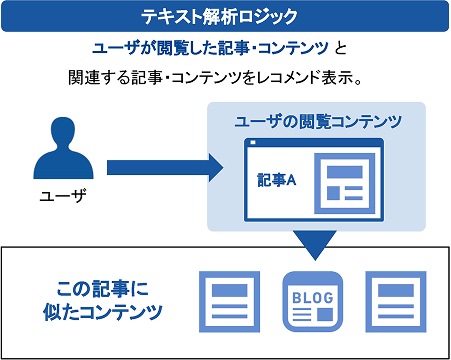 テキスト解析ロジック

ユーザが閲覧した記事・コンテンツ と

関連する記事・コンテンツをレコメンド表示。

ユーザ

ユーザの閲覧コンテンツ

記事A

この記事に
似たコンテンツ

BLOG